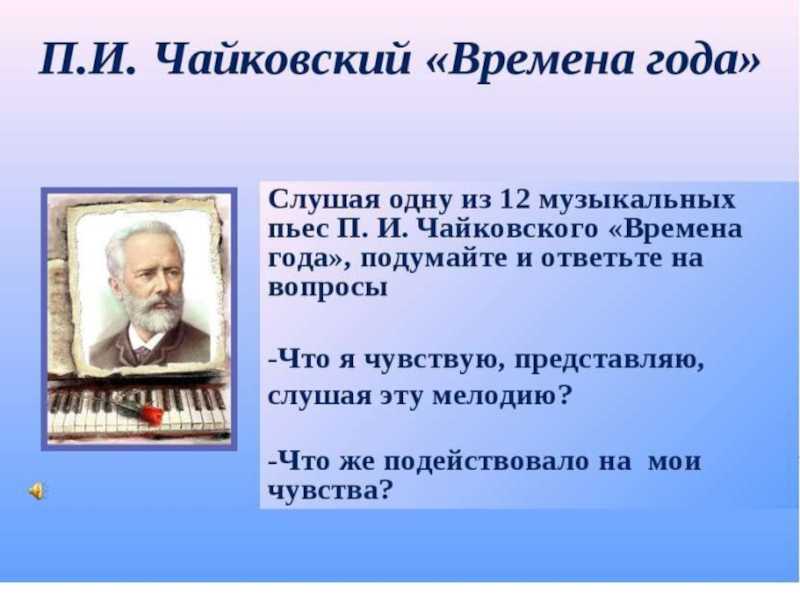 П.И. Чайковский «Времена года»

Слушая одну из 12 музыкальных пьес П. И. Чайковского «Времена года», подумайте и ответьте на вопросы

-Что я чувствую, представляю, слушая эту мелодию?

-Что же подействовало на мои чувства?